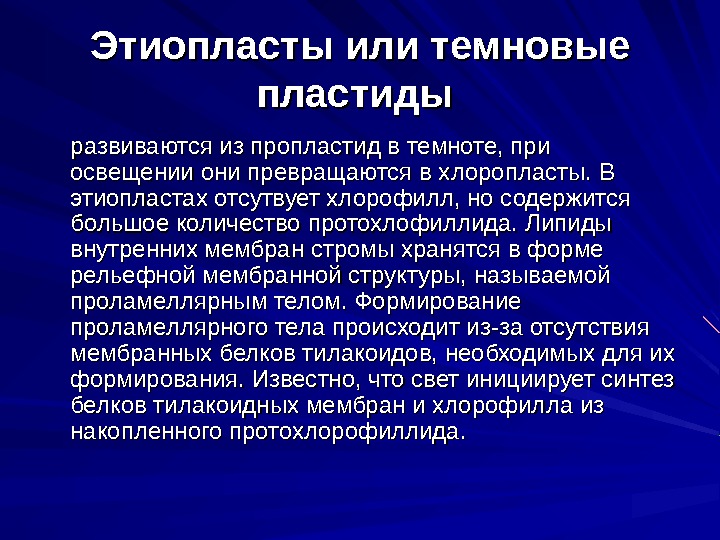 Этиопласты или темновые пластиды

развиваются из пропластид в темноте, при освещении они превращаются в хлоропласты. В этиопластах отсутвует хлорофилл, но содержится большое количество протохлофиллида. Липиды внутренних мембран стромы хранятся в форме рельефной мембранной структуры, называемой проламеллярным телом. Формирование проламеллярного тела происходит из-за отсутствия мембранных белков тилакоидов, необходимых для их формирования. Известно, что свет инициирует синтез белков тилакоидных мембран и хлорофилла из накопленного протохлорофиллида.